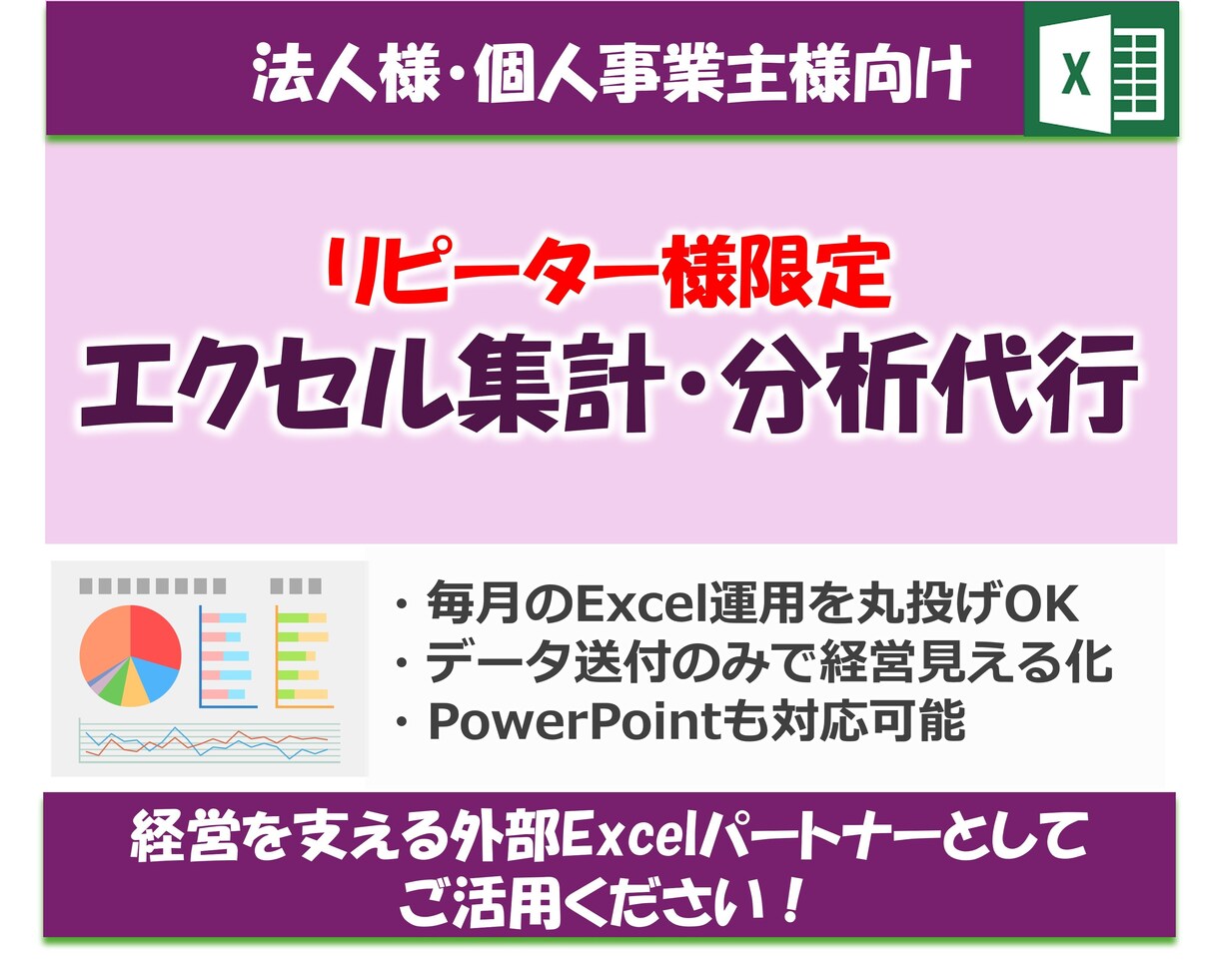 法人様・個人事業主様向け

X

リピーター様限定
エクセル集計・分析代行

・毎月のExcel運用を丸投げOK
・データ送付のみで経営見える化
・PowerPointも対応可能

経営を支える外部Excelパートナーとして
ご活用ください！